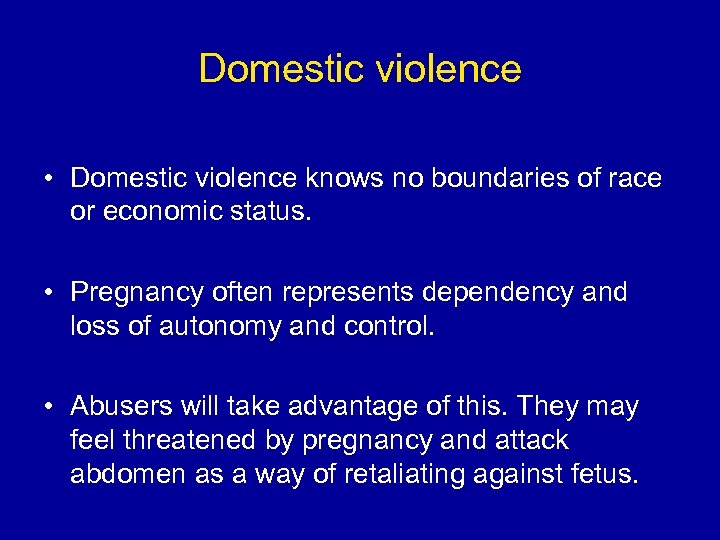 Domestic violence

• Domestic violence knows no boundaries of race or economic status.

• Pregnancy often represents dependency and loss of autonomy and control.

• Abusers will take advantage of this. They may feel threatened by pregnancy and attack abdomen as a way of retaliating against fetus.